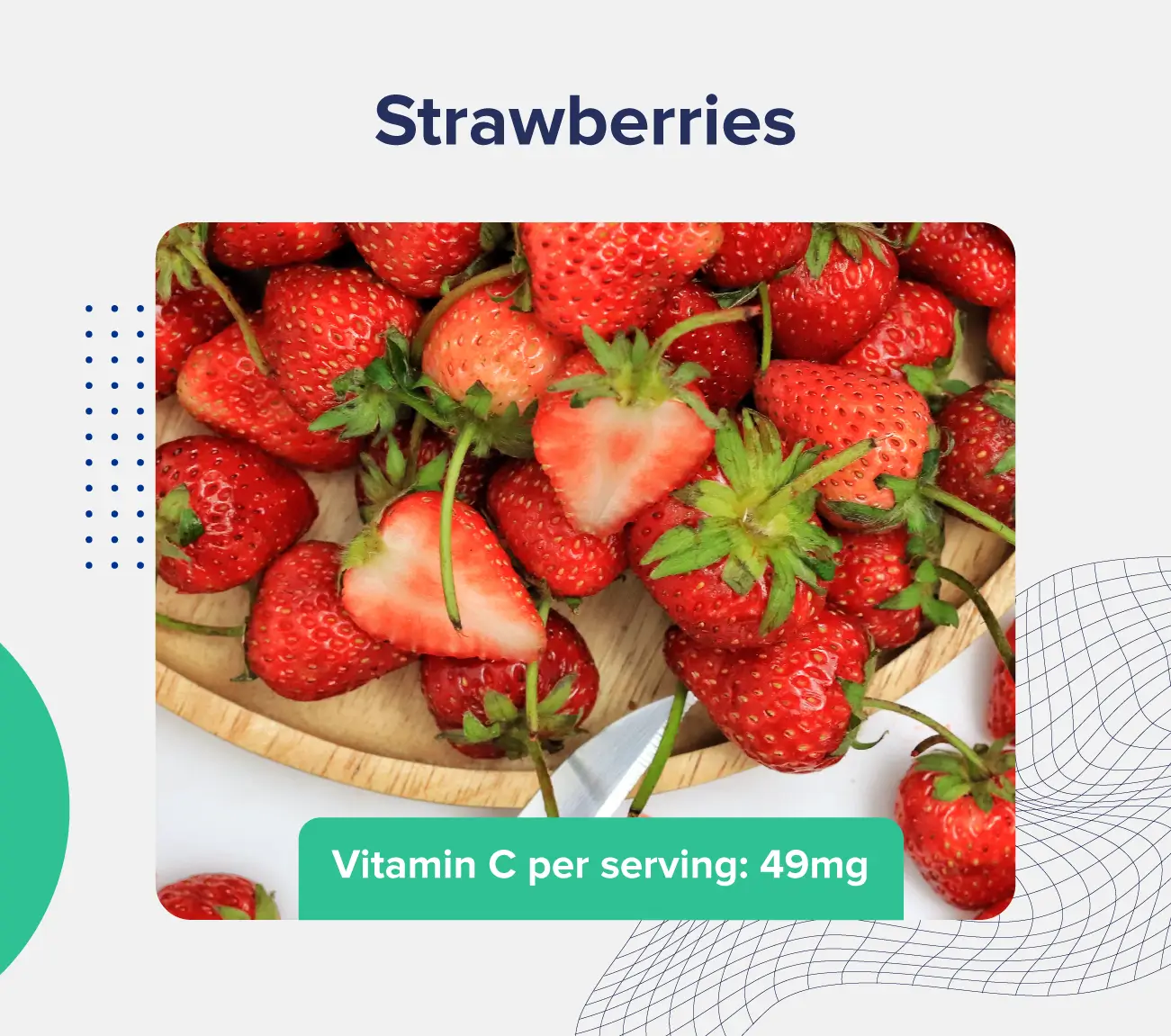 Strawberries

Vitamin C per serving: 49mg